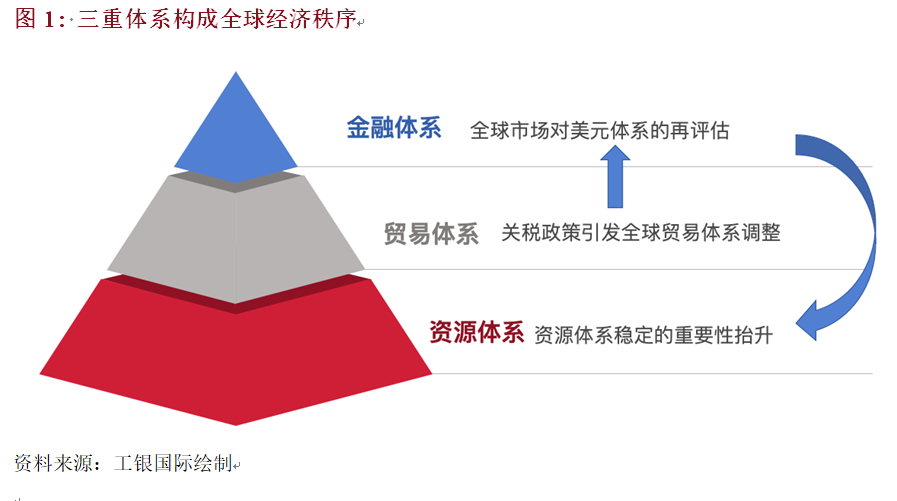 图 1: 三重体系构成全球经济秩序

金融体系 全球市场对美元体系的再评估

贸易体系 关税政策引发全球贸易体系调整

资源体系 资源体系稳定的重要性抬升

资料来源：工银国际绘制